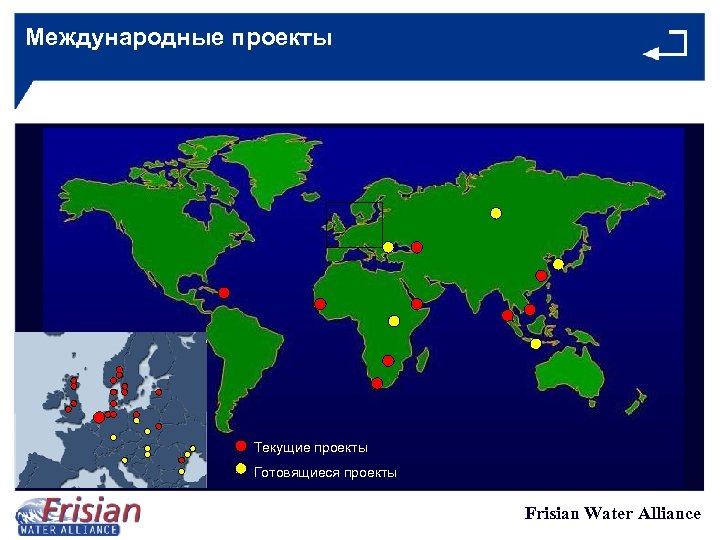 Международные проекты

Текущие проекты
Готовящиеся проекты

Frisian
WATER ALLIANCE

Frisian Water Alliance